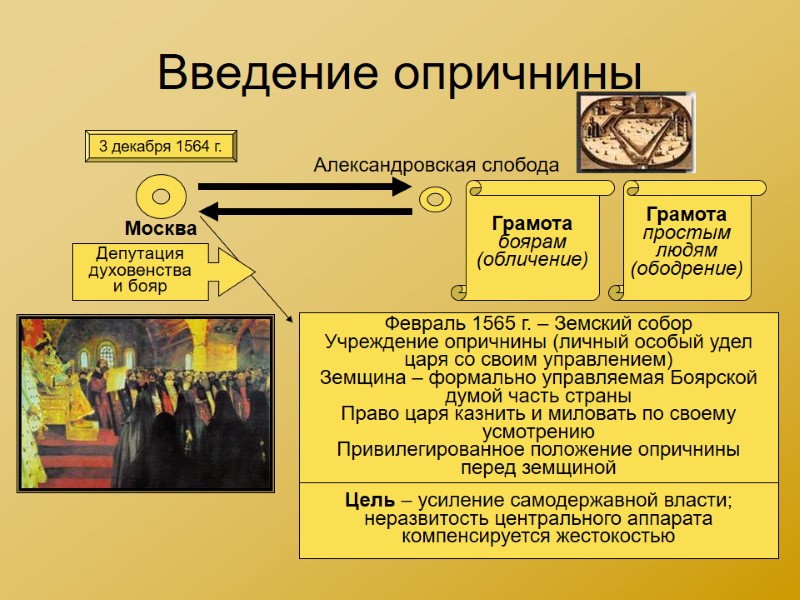 Введение опричнины

3 декабря 1564 г.

Александровская слобода

Москва

Депутация духовенства и бояр

Грамота боярам (обличение)

Грамота простым людям (ободрение)

Февраль 1565 г. – Земский собор
Учреждение опричнины (личный особый удел царя со своим управлением)
Земщина – формально управляемая Боярской думой часть страны
Право царя казнить и миловать по своему усмотрению
Привилегированное положение опричнины перед земщиной

Цель – усиление самодержавной власти; неразвитость центрального аппарата компенсируется жестокостью